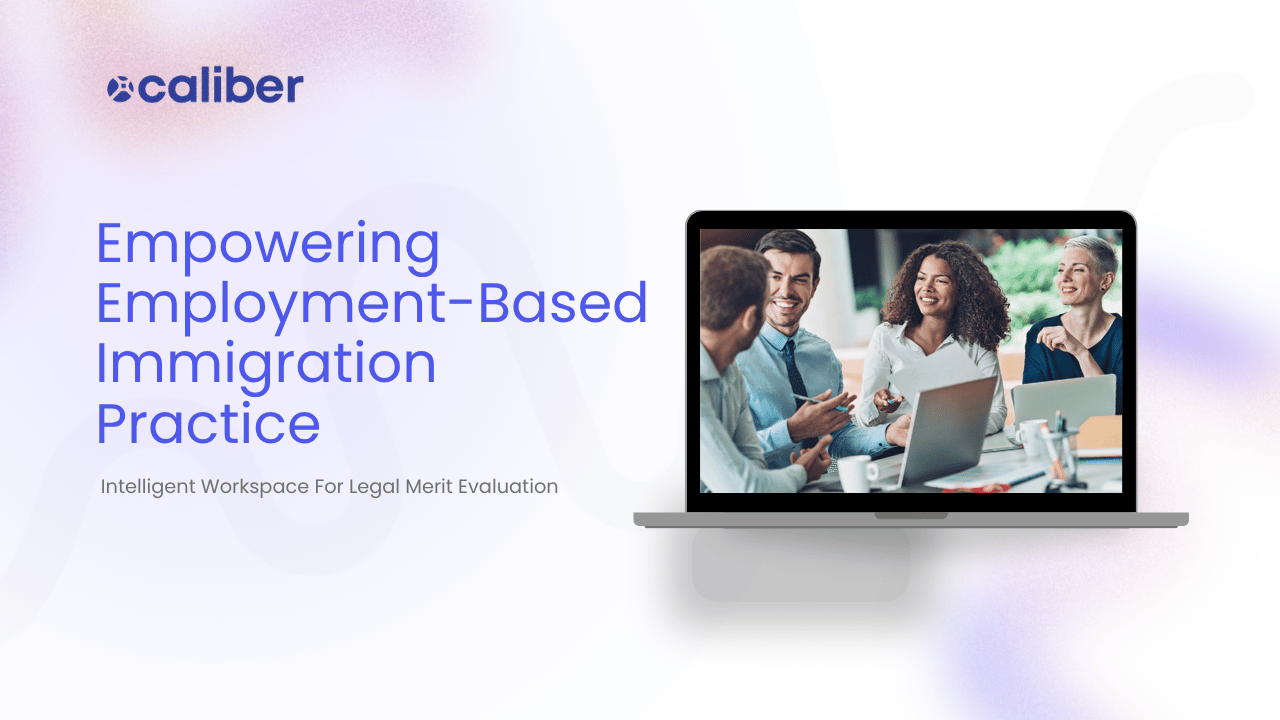 caliber

Empowering Employment-Based Immigration Practice

Intelligent Workspace For Legal Merit Evaluation